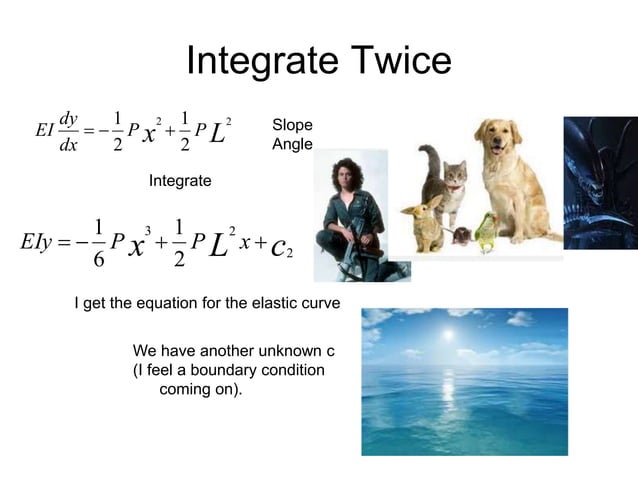 Integrate Twice

$EI\frac{dy}{dx} = -\frac{1}{2}Px^2 + \frac{1}{2}PL^2$

Slope
Angle

Integrate

$EIy = -\frac{1}{6}Px^3 + \frac{1}{2}PL^2x + c_2$

I get the equation for the elastic curve

We have another unknown c
(I feel a boundary condition coming on).